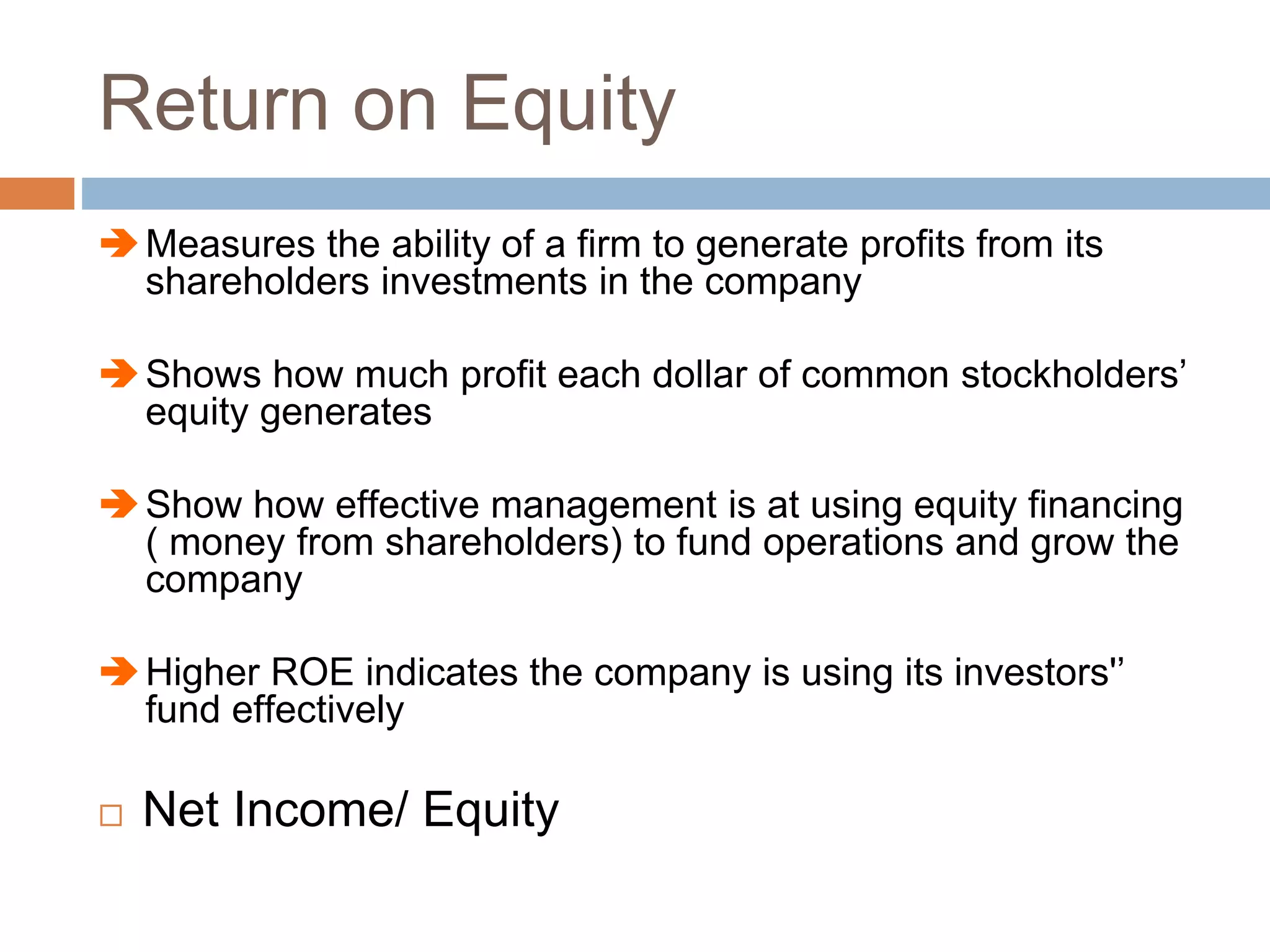 Return on Equity

Measures the ability of a firm to generate profits from its shareholders investments in the company

Shows how much profit each dollar of common stockholders' equity generates

Show how effective management is at using equity financing ( money from shareholders) to fund operations and grow the company

Higher ROE indicates the company is using its investors'' fund effectively

Net Income/ Equity